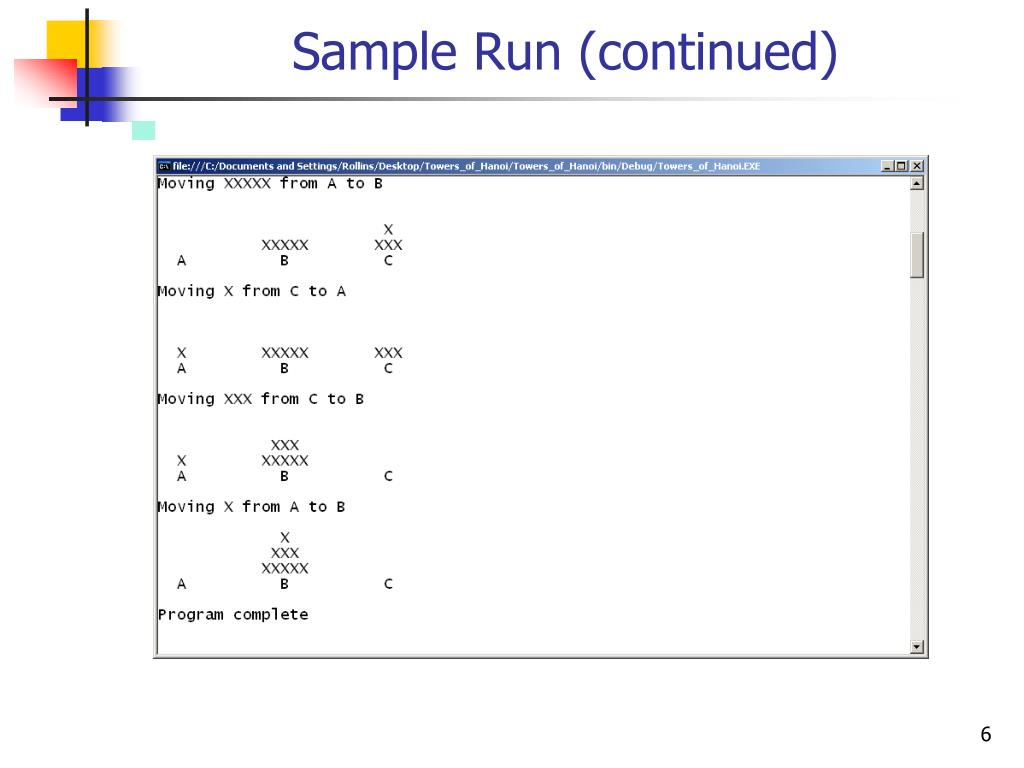 Sample Run (continued)

file:///C:/Documents and Settings/Rollins/Desktop/Towers_of_Hanoi/Towers_of_Hanoi/bin/Debug/Towers_of_Hanoi.EXE

Moving XXXXX from A to B

X
XXXXX XXX
A B C

Moving X from C to A

X XXXXX XXX
A B C

Moving XXX from C to B

XXX
X XXXXX
A B C

Moving X from A to B

X
XXX
XXXXX
A B C

Program complete

6